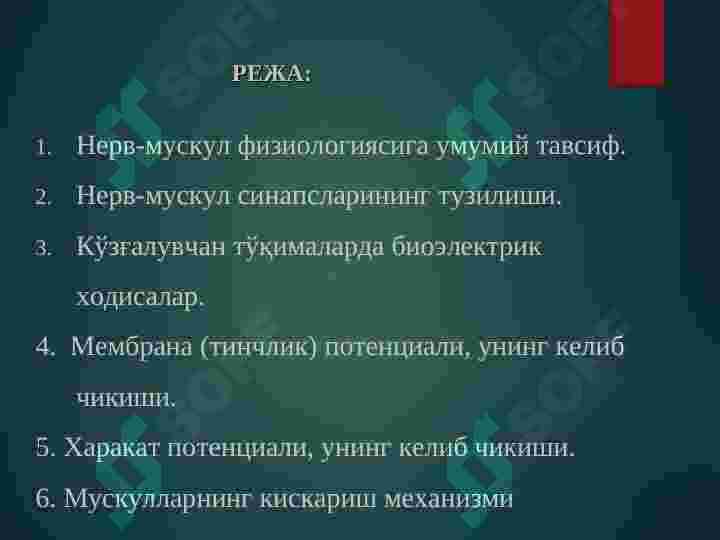 РЕЖА:

1. Нерв-мускул физиологиясига умумий тавсиф.

2. Нерв-мускул синапсларининг тузилиши.

3. Кўзғалувчан тўқималарда биоэлектрик ходисалар.

4. Мембрана (тинчлик) потенциали, унинг келиб чикиши.

5. Харакат потенциали, унинг келиб чикиши.

6. Мускулларнинг кискариш механизми